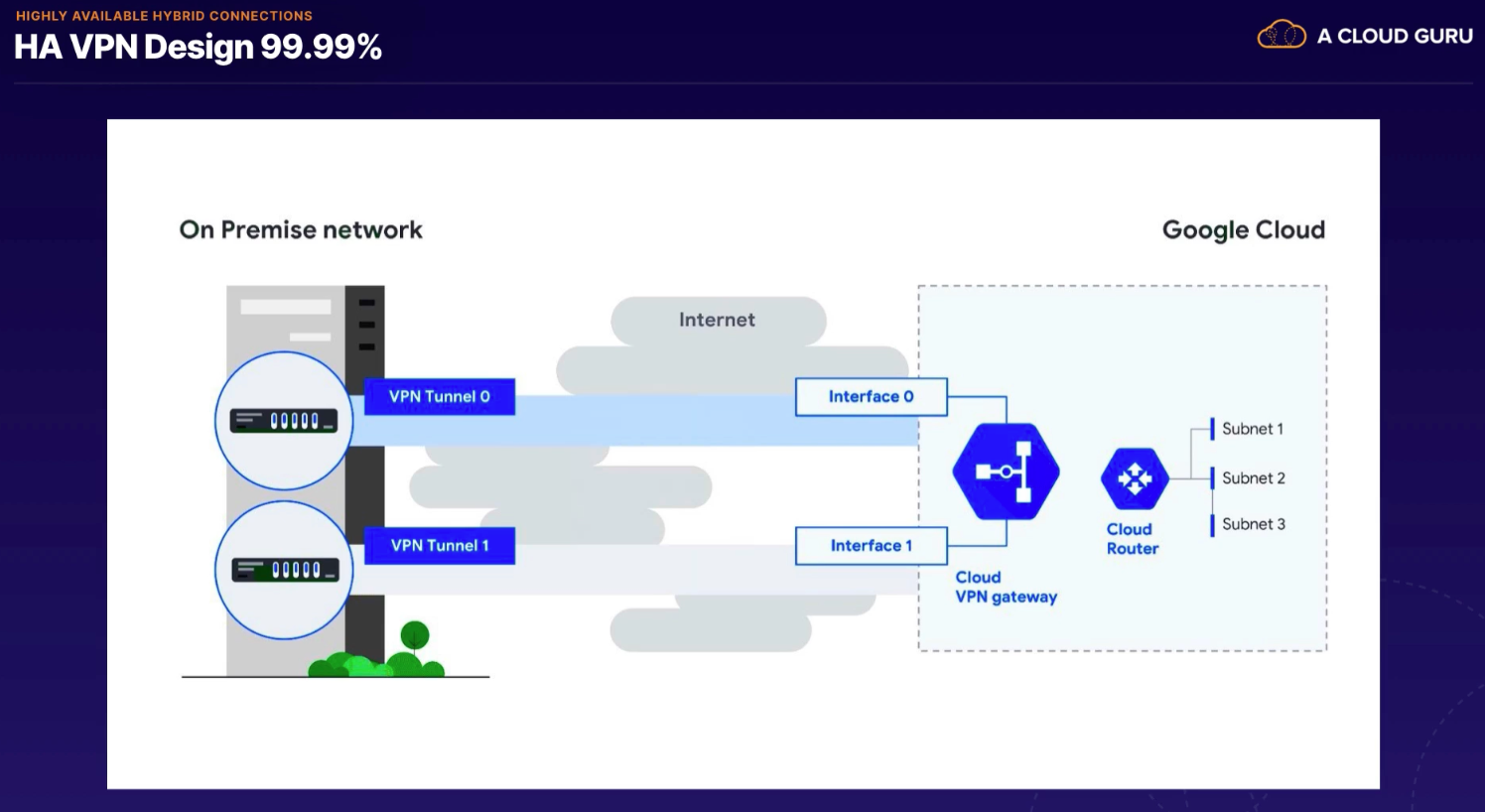 HIGHLY AVAILABLE HYBRID CONNECTIONS
HA VPN Design 99.99%

A CLOUD GURU

On Premise network

Google Cloud

Internet

VPN Tunnel 0

VPN Tunnel 1

Interface 0

Interface 1

Cloud VPN gateway

Cloud Router

Subnet 1

Subnet 2

Subnet 3